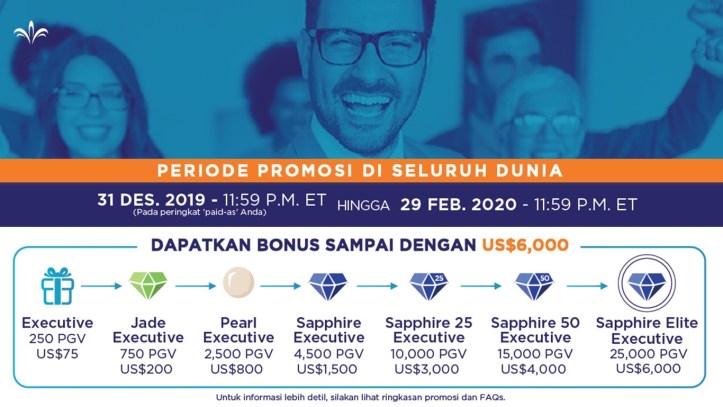 PERIODE PROMOSI DI SELURUH DUNIA

31 DES. 2019 - 11:59 P.M. ET
(Pada peringkat 'paid-as' Anda)
HINGGA 29 FEB. 2020 - 11:59 P.M. ET

DAPATKAN BONUS SAMPAI DENGAN US$6,000

Executive
250 PGV
US$75

Jade Executive
750 PGV
US$200

Pearl Executive
2,500 PGV
US$800

Sapphire Executive
4,500 PGV
US$1,500

25
Sapphire 25 Executive
10,000 PGV
US$3,000

50
Sapphire 50 Executive
15,000 PGV
US$4,000

Sapphire Elite Executive
25,000 PGV
US$6,000

Untuk informasi lebih detil, silakan lihat ringkasan promosi dan FAQs.